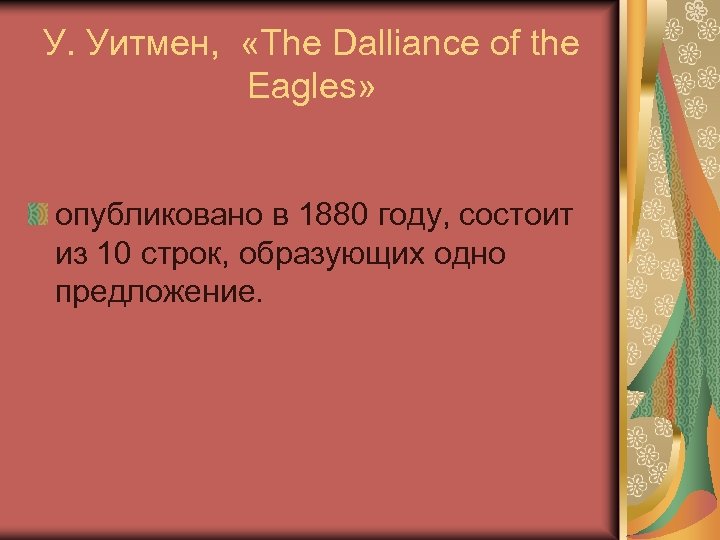 У. Уитмен, «The Dalliance of the Eagles»

опубликовано в 1880 году, состоит из 10 строк, образующих одно предложение.